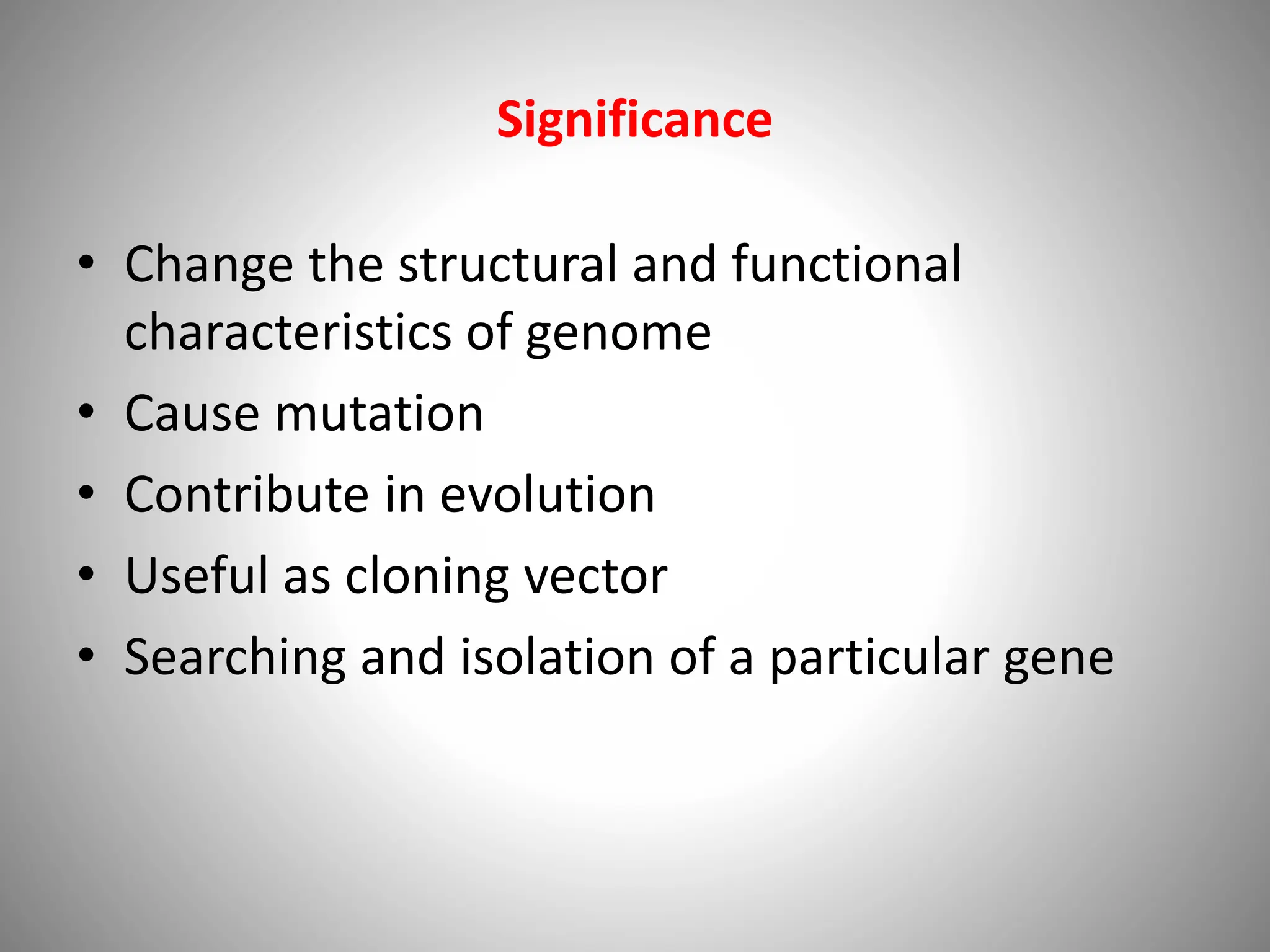 Significance

• Change the structural and functional characteristics of genome
• Cause mutation
• Contribute in evolution
• Useful as cloning vector
• Searching and isolation of a particular gene